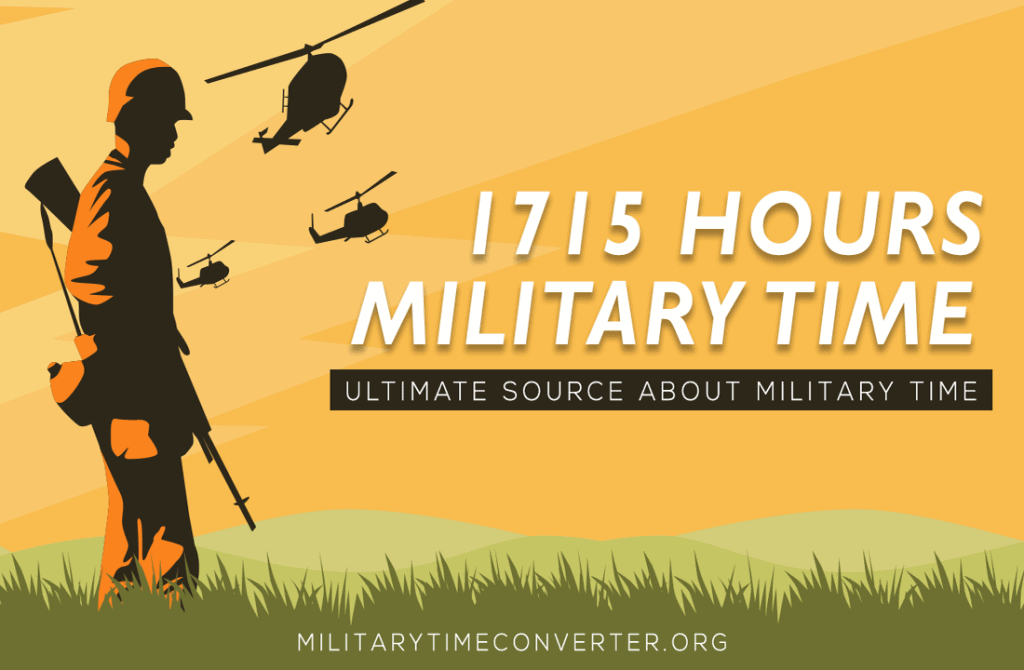 1715 HOURS MILITARY TIME

ULTIMATE SOURCE ABOUT MILITARY TIME

MILITARYTIMECONVERTER.ORG